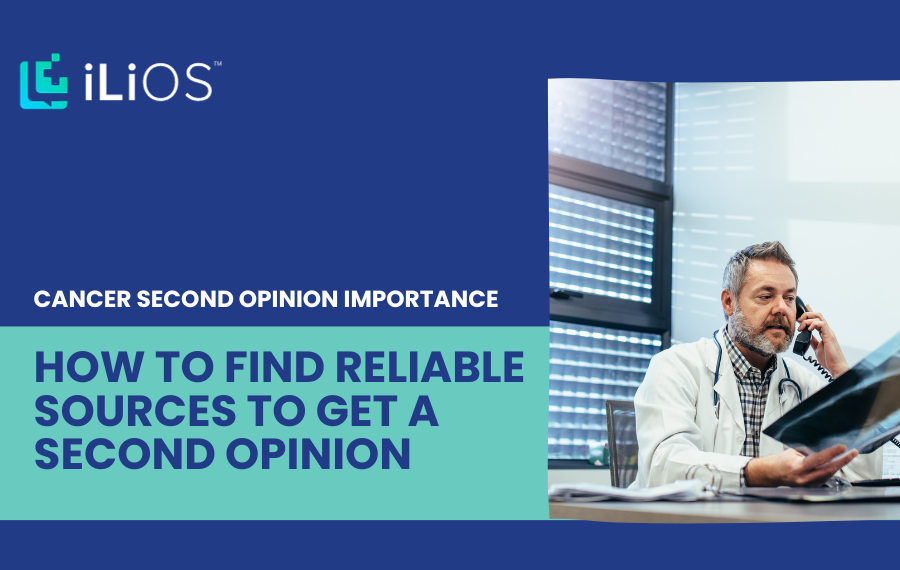 iLiOS™

CANCER SECOND OPINION IMPORTANCE

HOW TO FIND RELIABLE SOURCES TO GET A SECOND OPINION